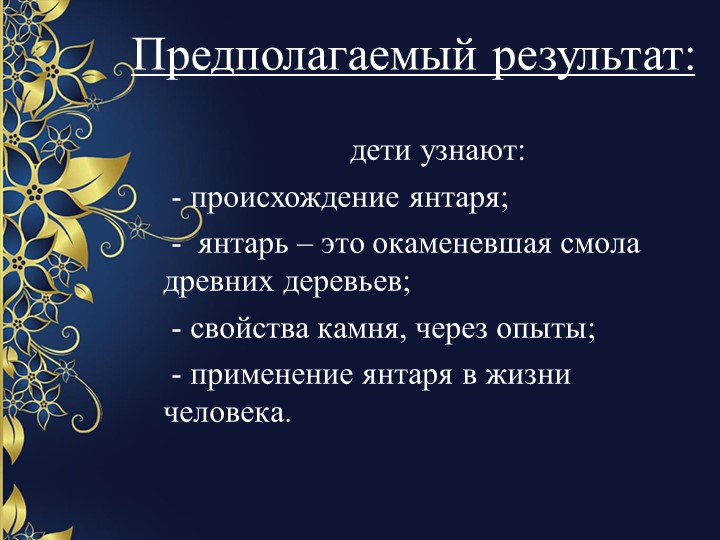 Предполагаемый результат:

дети узнают:

- происхождение янтаря;

- янтарь – это окаменевшая смола древних деревьев;

- свойства камня, через опыты;

- применение янтаря в жизни человека.